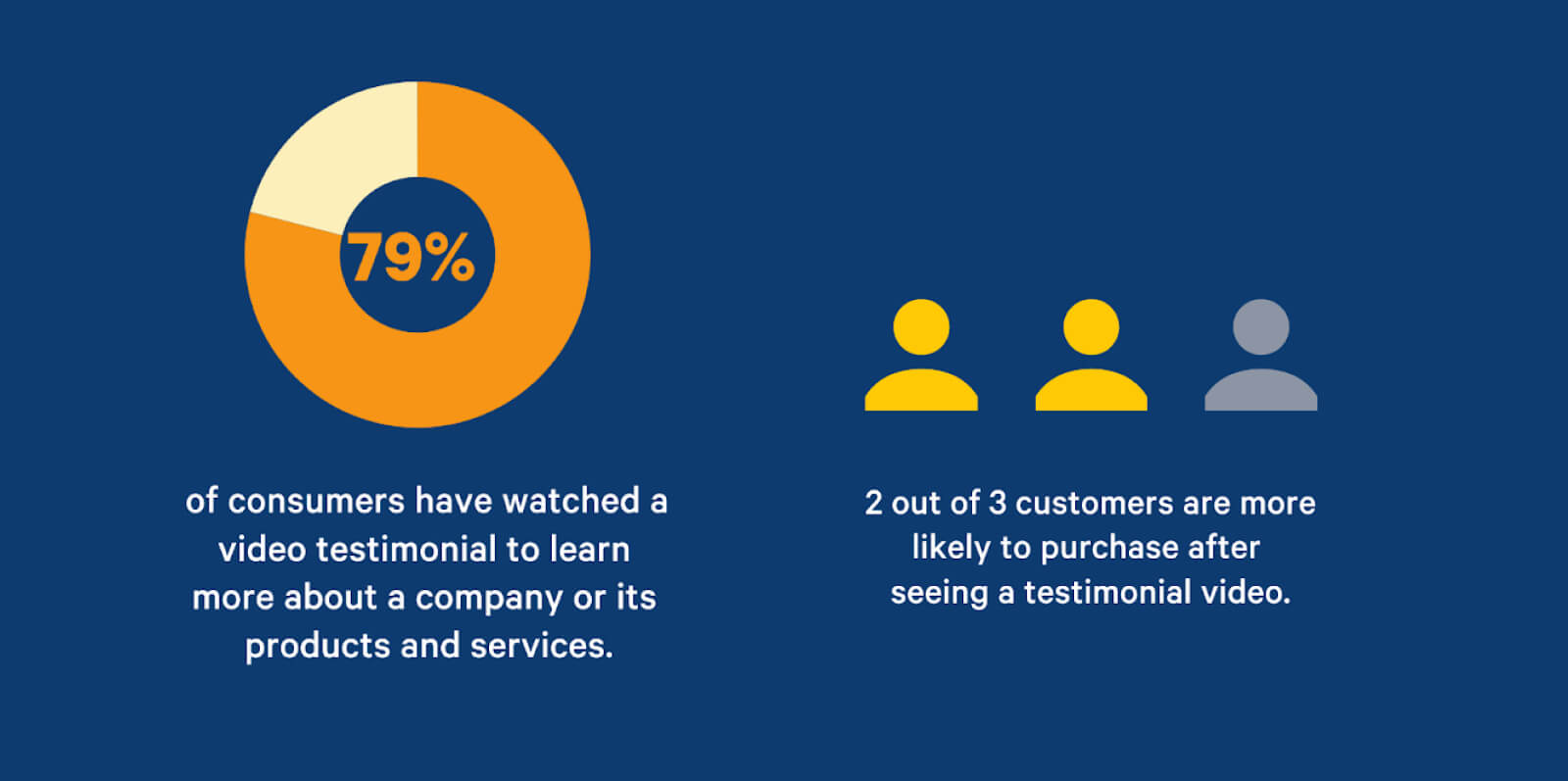 79%

of consumers have watched a video testimonial to learn more about a company or its products and services.

2 out of 3 customers are more likely to purchase after seeing a testimonial video.